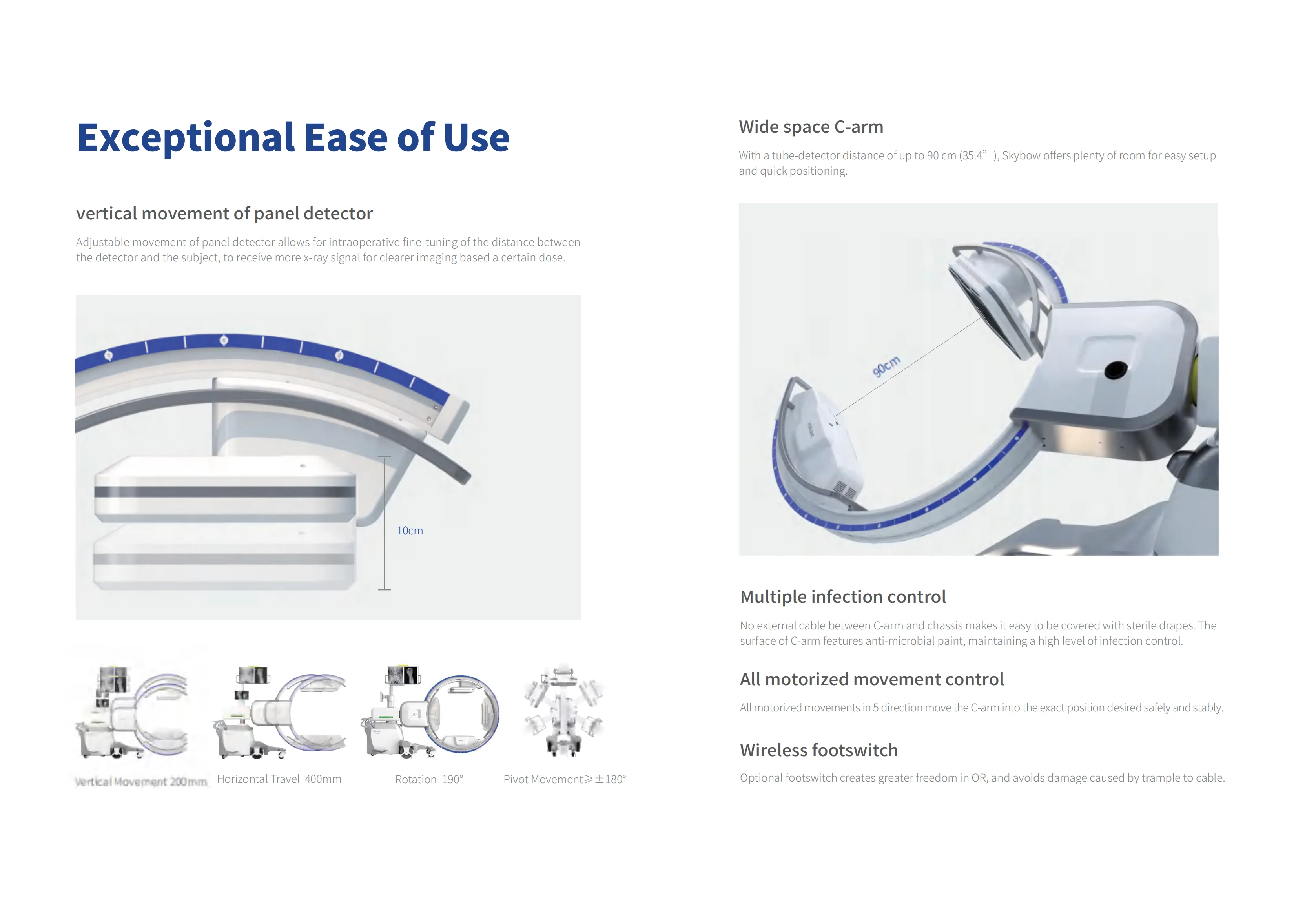 Exceptional Ease of Use

vertical movement of panel detector

Adjustable movement of panel detector allows for intraoperative fine-tuning of the distance between the detector and the subject, to receive more x-ray signal for clearer imaging based a certain dose.

10cm

Vertical Movement 200mm

Horizontal Travel 400mm

Rotation 190°

Pivot Movement≥±180°

Wide space C-arm

With a tube-detector distance of up to 90 cm (35.4”), Skybow offers plenty of room for easy setup and quick positioning.

90cm

Multiple infection control

No external cable between C-arm and chassis makes it easy to be covered with sterile drapes. The surface of C-arm features anti-microbial paint, maintaining a high level of infection control.

All motorized movement control

All motorized movements in 5 direction move the C-arm into the exact position desired safely and stably.

Wireless footswitch

Optional footswitch creates greater freedom in OR, and avoids damage caused by trample to cable.